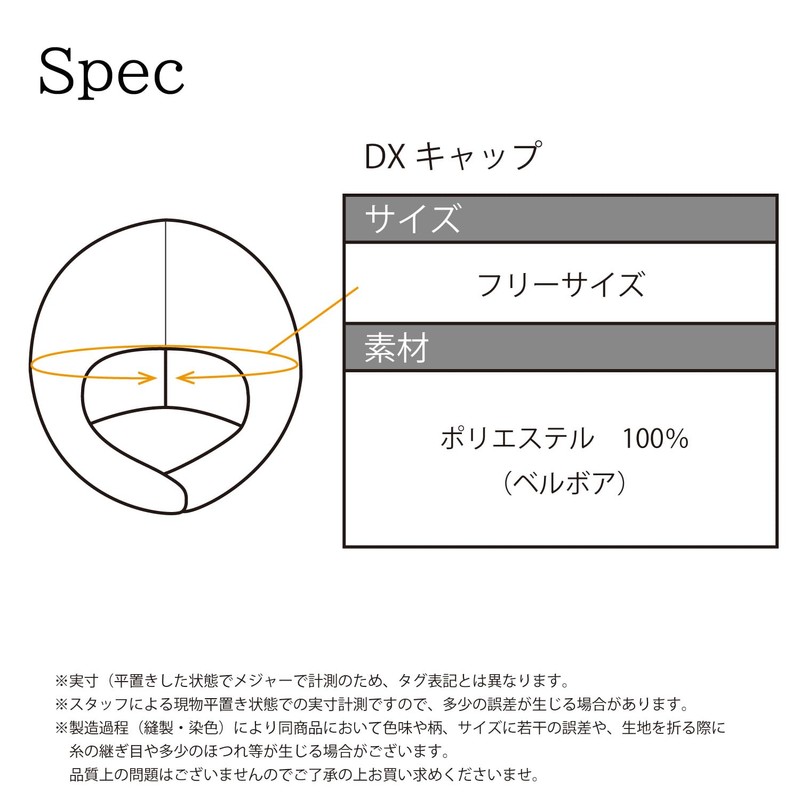 Spec

DX キャップ

| サイズ |
|---|
| フリーサイズ |
| 素材 |
| ポリエステル　100%（ベルボア） |

※実寸（平置きした状態でメジャーで計測のため、タグ表記とは異なります。
※スタッフによる現物平置き状態での実寸計測ですので、多少の誤差が生じる場合があります。
※製造過程（縫製・染色）により同商品において色味や柄、サイズに若干の誤差や、生地を折る際に糸の継ぎ目や多少のほつれ等が生じる場合がございます。
品質上の問題はございませんのでご了承の上お買い求めくださいませ。